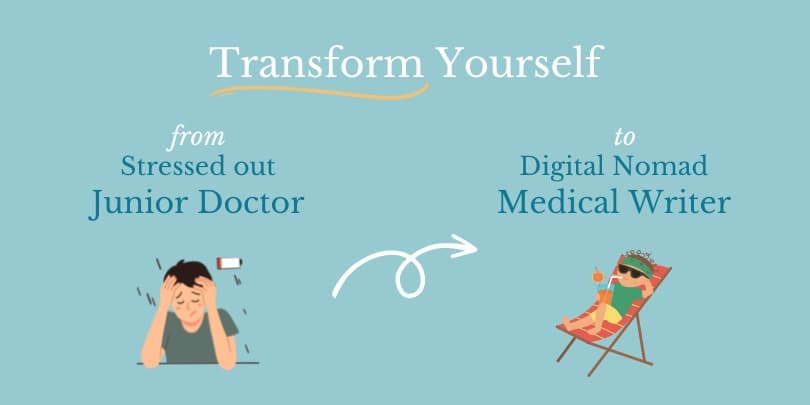 Transform Yourself

from
Stressed out
Junior Doctor

to
Digital Nomad
Medical Writer